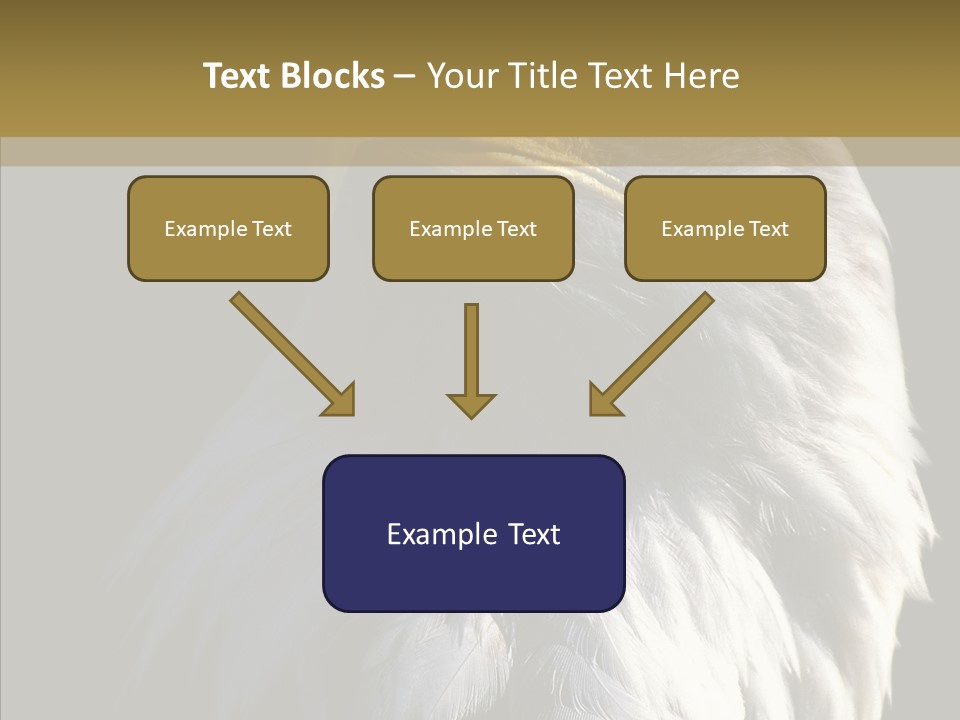 Text Blocks – Your Title Text Here

Example Text

Example Text

Example Text

Example Text